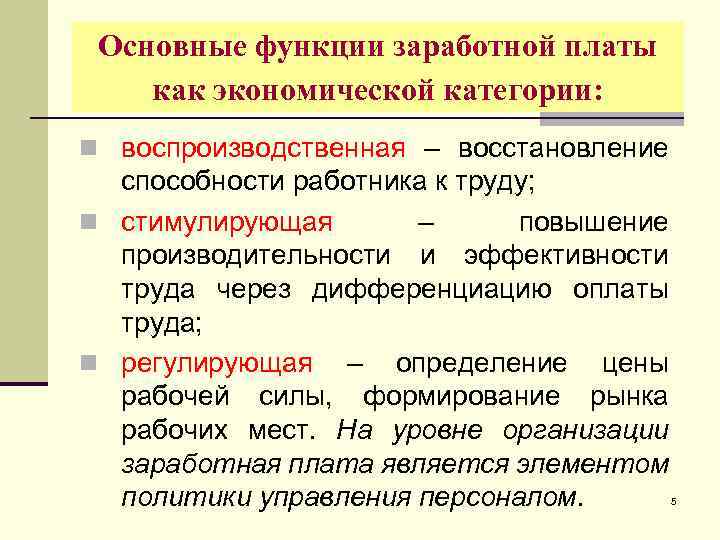 Основные функции заработной платы как экономической категории:

воспроизводственная – восстановление способности работника к труду;

стимулирующая – повышение производительности и эффективности труда через дифференциацию оплаты труда;

регулирующая – определение цены рабочей силы, формирование рынка рабочих мест. На уровне организации заработная плата является элементом политики управления персоналом.

5